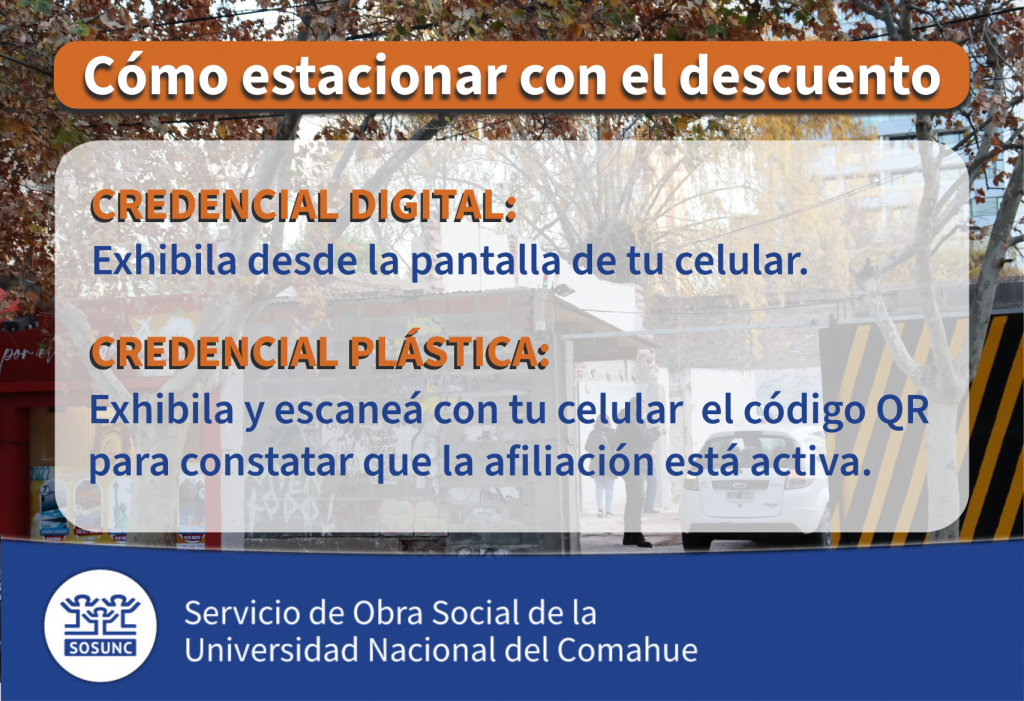 Cómo estacionar con el descuento

CREDENCIAL DIGITAL:
Exhibila desde la pantalla de tu celular.

CREDENCIAL PLÁSTICA:
Exhibila y escaneá con tu celular el código QR para constatar que la afiliación está activa.

SOSUNC

Servicio de Obra Social de la Universidad Nacional del Comahue